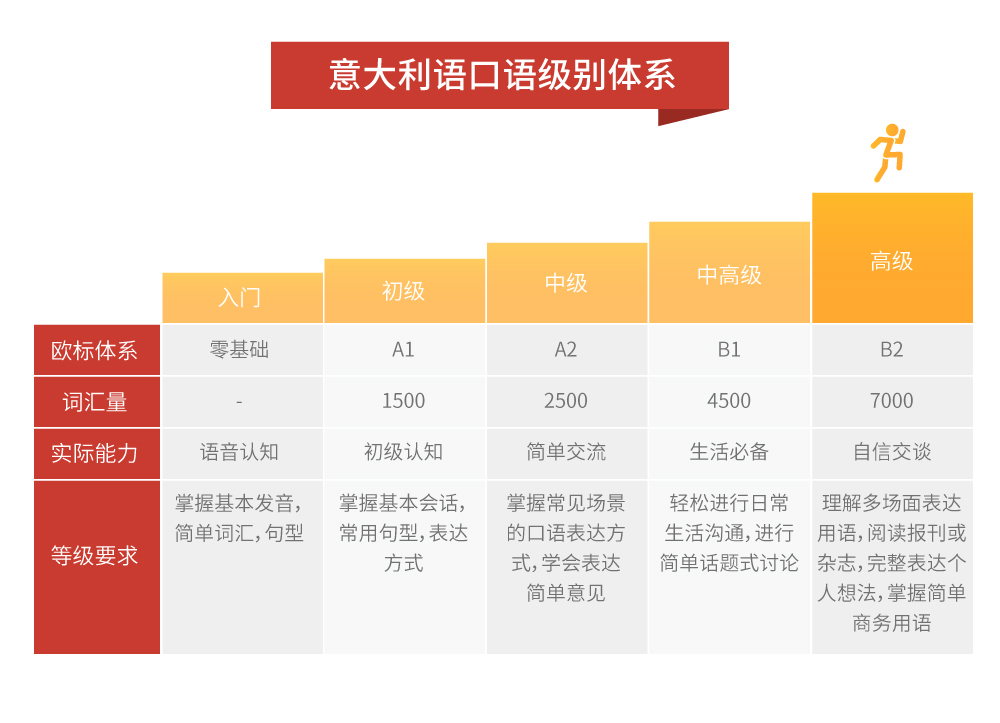 意大利语口语级别体系

|  | 入门 | 初级 | 中级 | 中高级 | 高级 |
|---|---|---|---|---|---|
| 欧标体系 | 零基础 | A1 | A2 | B1 | B2 |
| 词汇量 | - | 1500 | 2500 | 4500 | 7000 |
| 实际能力 | 语音认知 | 初级认知 | 简单交流 | 生活必备 | 自信交谈 |
| 等级要求 | 掌握基本发音，简单词汇，句型 | 掌握基本会话，常用句型，表达方式 | 掌握常见场景的口语表达方式，学会表达简单意见 | 轻松进行日常生活沟通，进行简单话题式讨论 | 理解多场面表达用语，阅读报刊或杂志，完整表达个人想法，掌握简单商务用语 |